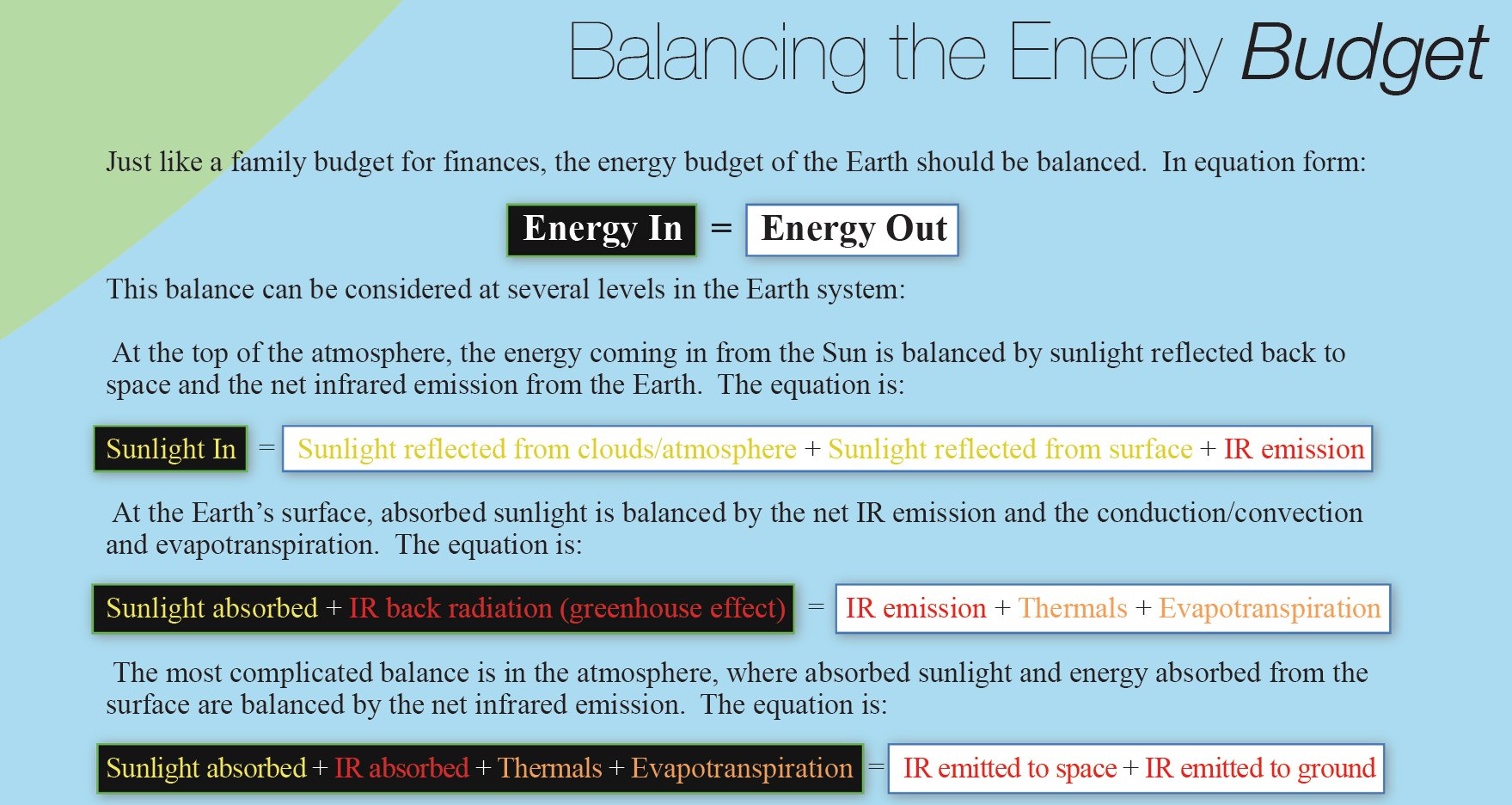 Balancing the Energy Budget

Just like a family budget for finances, the energy budget of the Earth should be balanced. In equation form:

Energy In = Energy Out

This balance can be considered at several levels in the Earth system:

At the top of the atmosphere, the energy coming in from the Sun is balanced by sunlight reflected back to space and the net infrared emission from the Earth. The equation is:

Sunlight In = Sunlight reflected from clouds/atmosphere + Sunlight reflected from surface + IR emission

At the Earth's surface, absorbed sunlight is balanced by the net IR emission and the conduction/convection and evapotranspiration. The equation is:

Sunlight absorbed + IR back radiation (greenhouse effect) = IR emission + Thermals + Evapotranspiration

The most complicated balance is in the atmosphere, where absorbed sunlight and energy absorbed from the surface are balanced by the net infrared emission. The equation is:

Sunlight absorbed + IR absorbed + Thermals + Evapotranspiration = IR emitted to space + IR emitted to ground